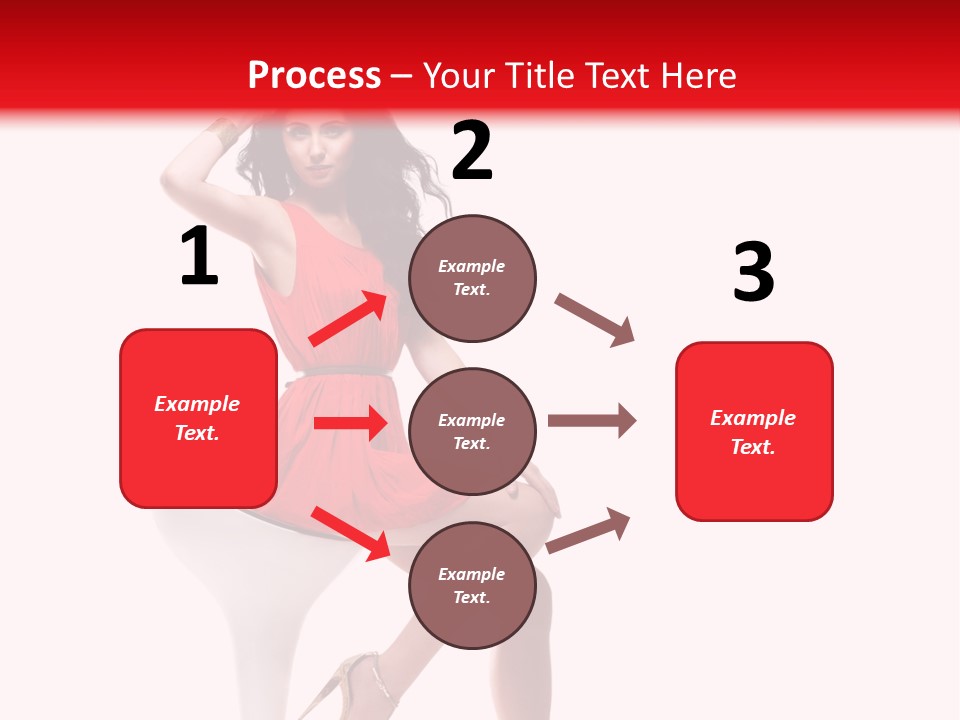 Process – Your Title Text Here

1

Example Text.

2

Example Text.

Example Text.

Example Text.

3

Example Text.